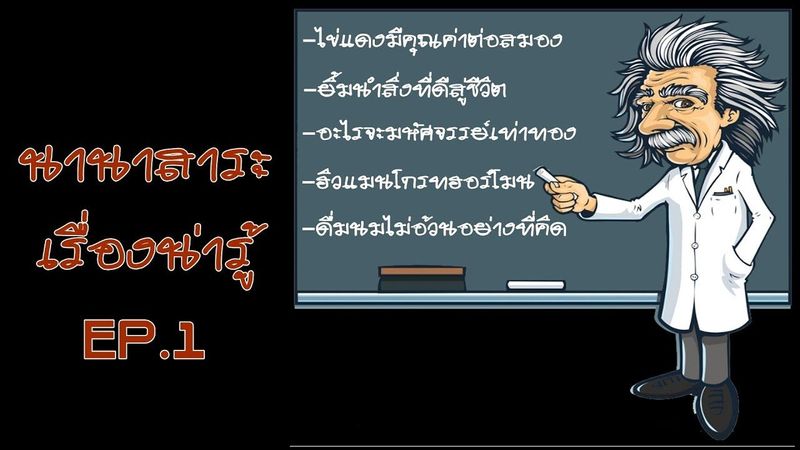 นานาสาระ
เรื่องน่ารู้
EP.1

-ไข่แดงมีคุณค่าต่อสมอง
-ยิ้มนำสิ่งที่ดีสู่ชีวิต
-อะไรจะมหัศจรรย์เท่าทอง
-ฮิวแมนโกรทฮอร์โมน
-ดื่มนมไม่อ้วนอย่างที่คิด